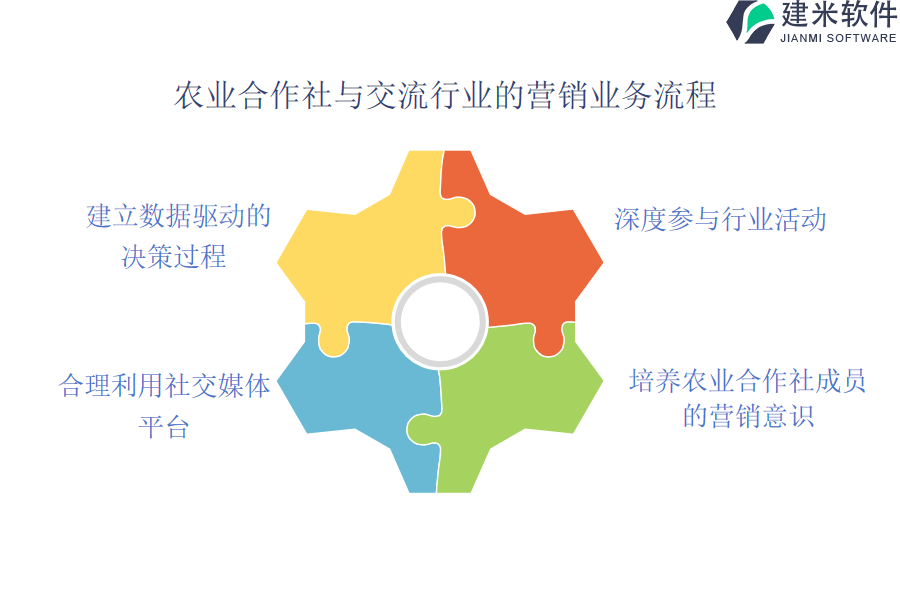 建米软件
JIANMI SOFTWARE

农业合作社与交流行业的营销业务流程

建立数据驱动的决策过程

深度参与行业活动

合理利用社交媒体平台

培养农业合作社成员的营销意识